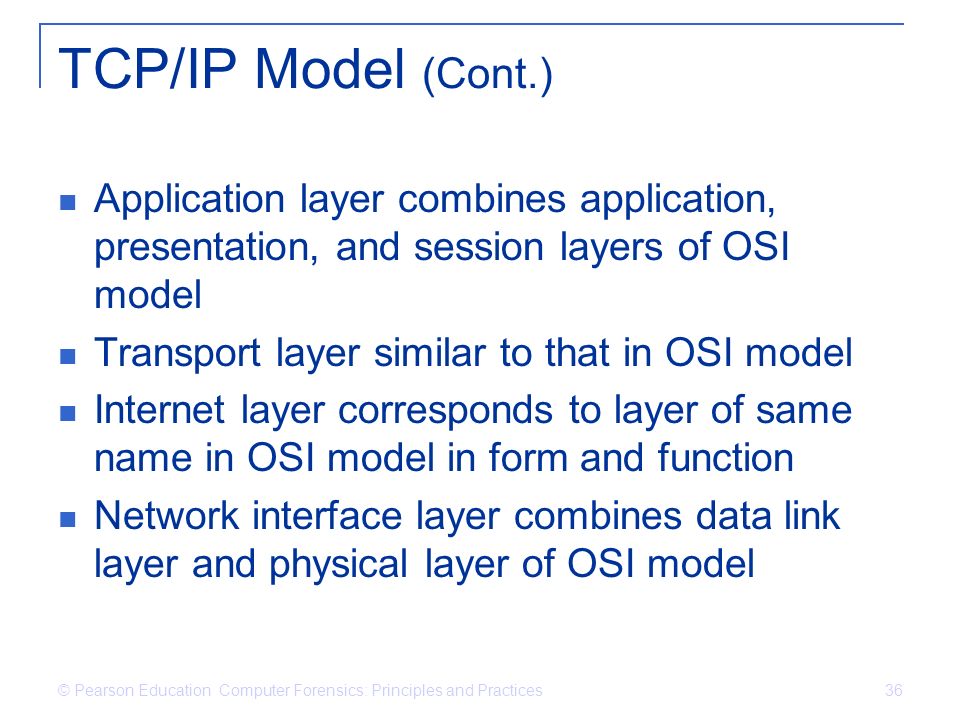 TCP/IP Model (Cont.)

- Application layer combines application, presentation, and session layers of OSI model
- Transport layer similar to that in OSI model
- Internet layer corresponds to layer of same name in OSI model in form and function
- Network interface layer combines data link layer and physical layer of OSI model

© Pearson Education Computer Forensics: Principles and Practices

36